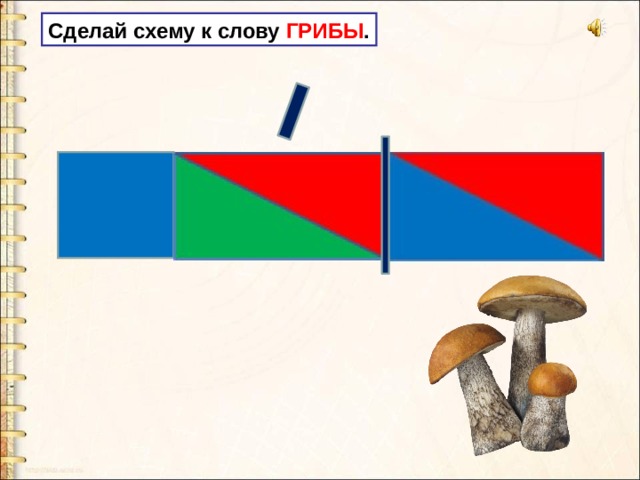 Сделай схему к слову ГРИБЫ.